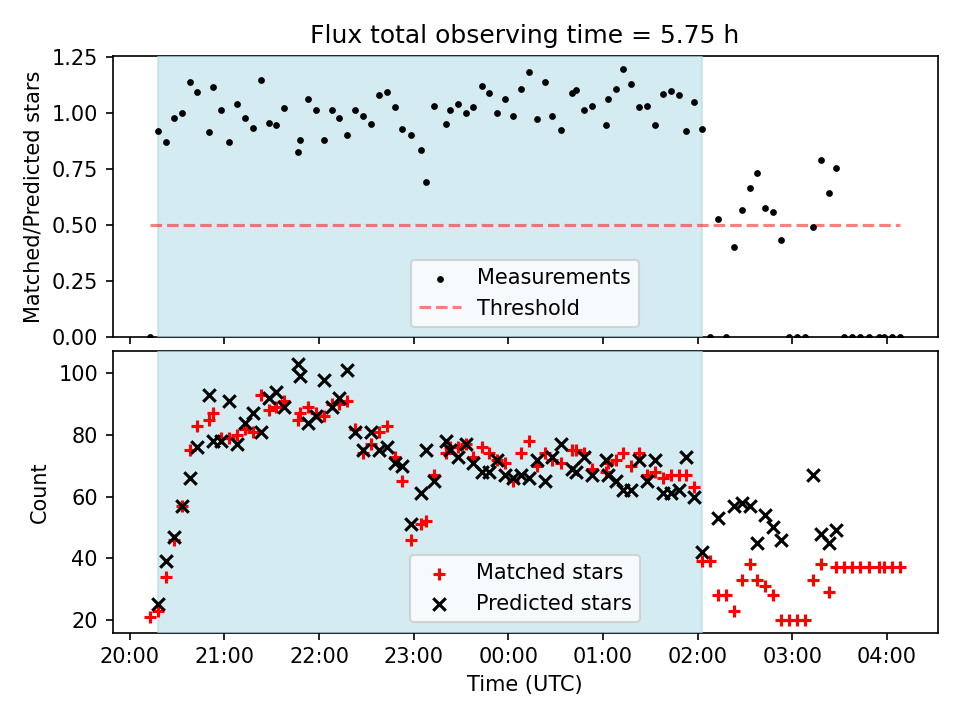 Flux total observing time = 5.75 h

Matched/Predicted stars

1.25
1.00
0.75
0.50
0.25
0.00

Measurements
Threshold

Count

100
80
60
40
20

Matched stars
Predicted stars

20:00 21:00 22:00 23:00 00:00 01:00 02:00 03:00 04:00

Time (UTC)